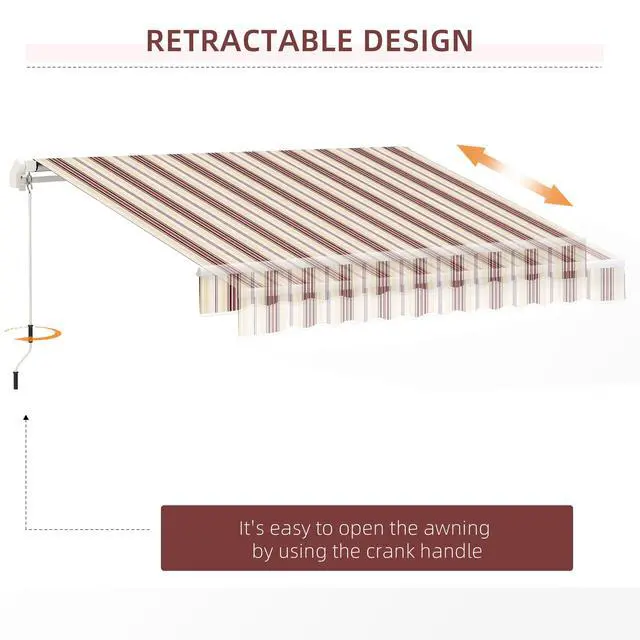 RETRACTABLE DESIGN

It's easy to open the awning by using the crank handle